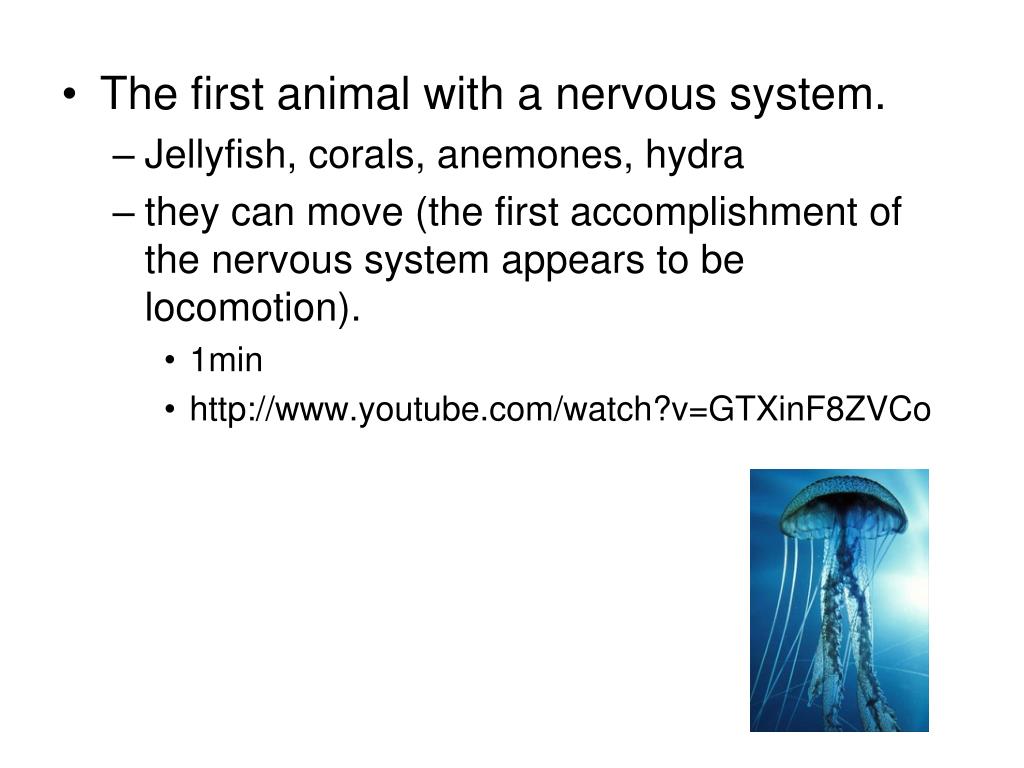 • The first animal with a nervous system.
– Jellyfish, corals, anemones, hydra
– they can move (the first accomplishment of the nervous system appears to be locomotion).
• 1min
• http://www.youtube.com/watch?v=GTXinF8ZVCo